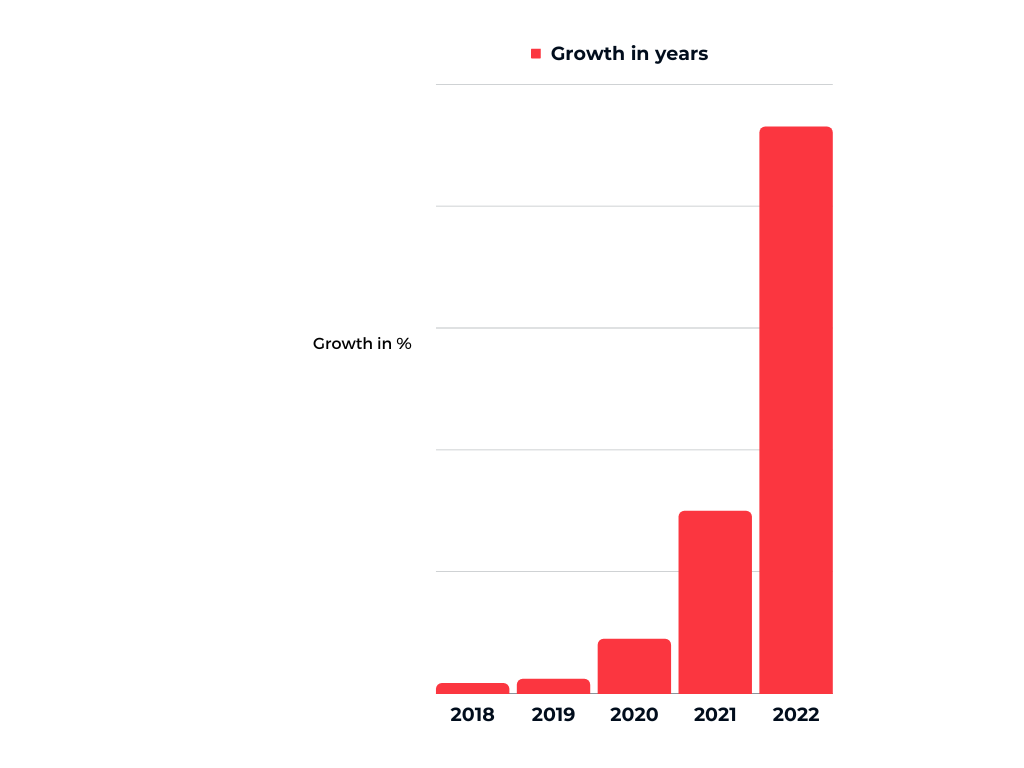 Growth in years

Growth in %

2018
2019
2020
2021
2022